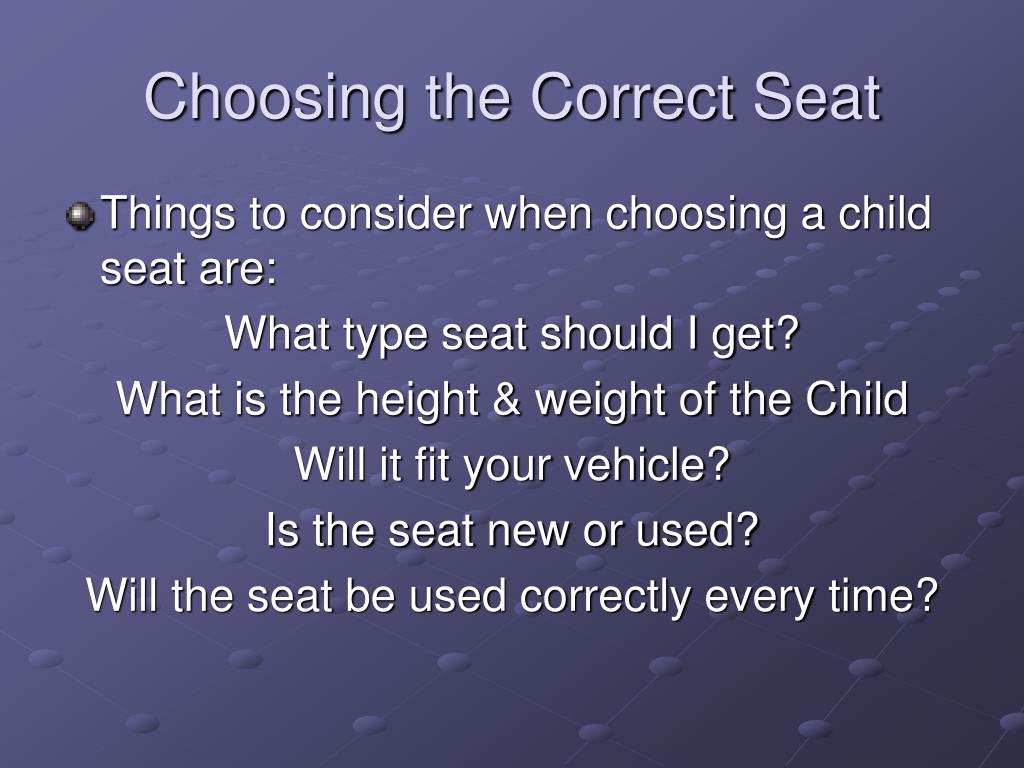 Choosing the Correct Seat

Things to consider when choosing a child seat are:

What type seat should I get?

What is the height & weight of the Child

Will it fit your vehicle?

Is the seat new or used?

Will the seat be used correctly every time?